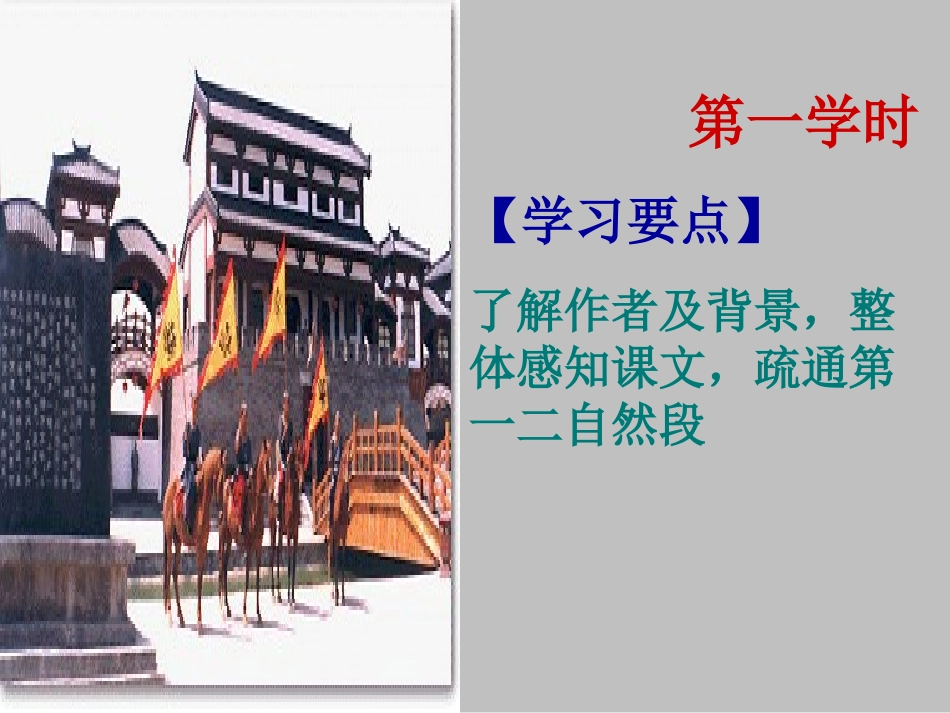 第一学时

【学习要点】

了解作者及背景，整体感知课文，疏通第一二自然段